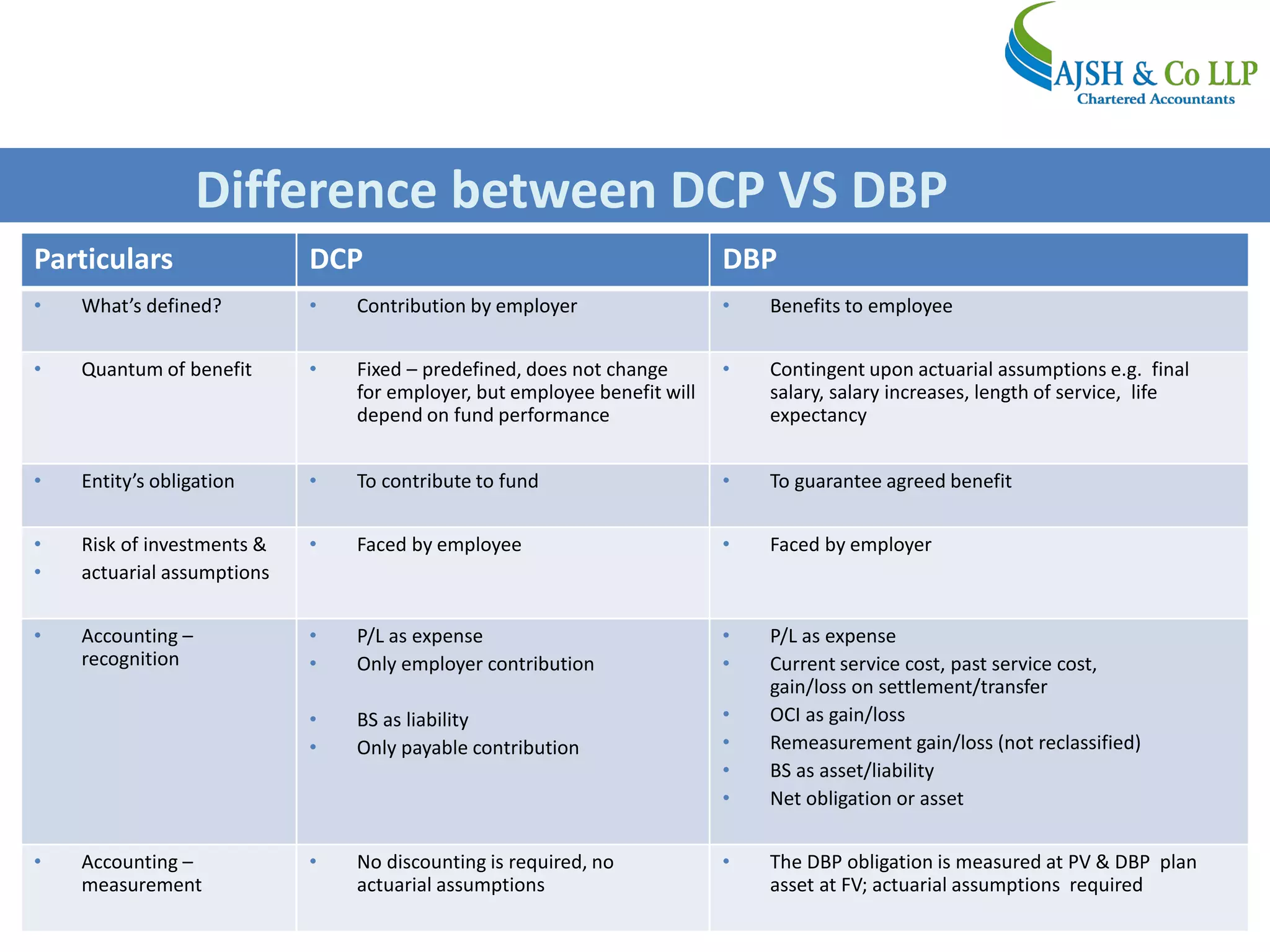 AJSH & Co LLP
Chartered Accountants

Difference between DCP VS DBP

| Particulars | DCP | DBP |
|---|---|---|
| • What's defined? | • Contribution by employer | • Benefits to employee |
| • Quantum of benefit | • Fixed – predefined, does not change for employer, but employee benefit will depend on fund performance | • Contingent upon actuarial assumptions e.g. final salary, salary increases, length of service, life expectancy |
| • Entity's obligation | • To contribute to fund | • To guarantee agreed benefit |
| • Risk of investments & • actuarial assumptions | • Faced by employee | • Faced by employer |
| • Accounting – recognition | • P/L as expense • Only employer contribution • BS as liability • Only payable contribution | • P/L as expense • Current service cost, past service cost, gain/loss on settlement/transfer • OCI as gain/loss • Remeasurement gain/loss (not reclassified) • BS as asset/liability • Net obligation or asset |
| • Accounting – measurement | • No discounting is required, no actuarial assumptions | • The DBP obligation is measured at PV & DBP plan asset at FV; actuarial assumptions required |